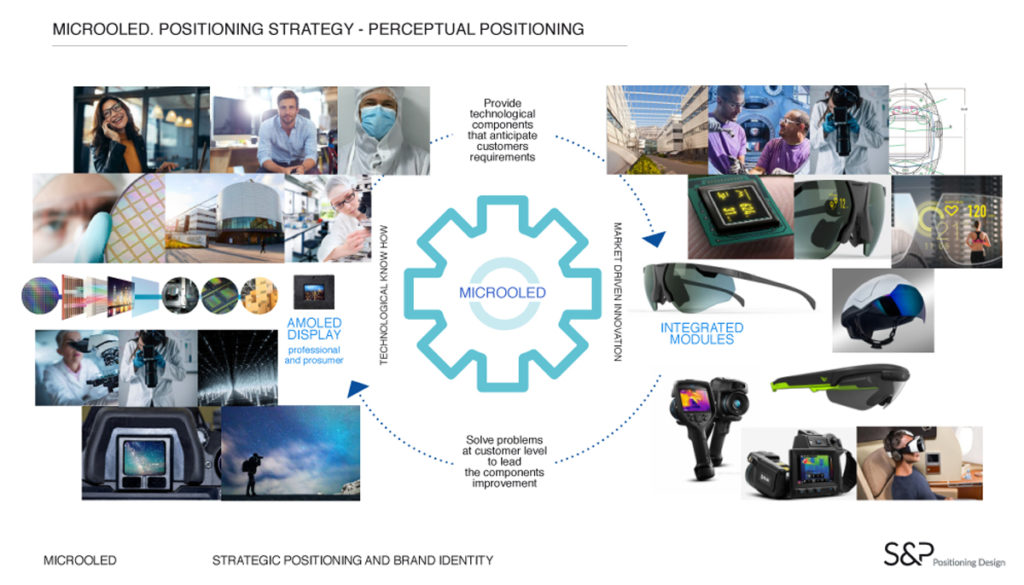 MICROOLED. POSITIONING STRATEGY - PERCEPTUAL POSITIONING

Provide technological components that anticipate customers requirements

TECHNOLOGICAL KNOW HOW

MICROOLED

MARKET DRIVEN INNOVATION

AMOLED DISPLAY
professional and prosumer

INTEGRATED MODULES

120

Solve problems at customer level to lead the components improvement

MICROOLED

STRATEGIC POSITIONING AND BRAND IDENTITY

S&P Positioning Design